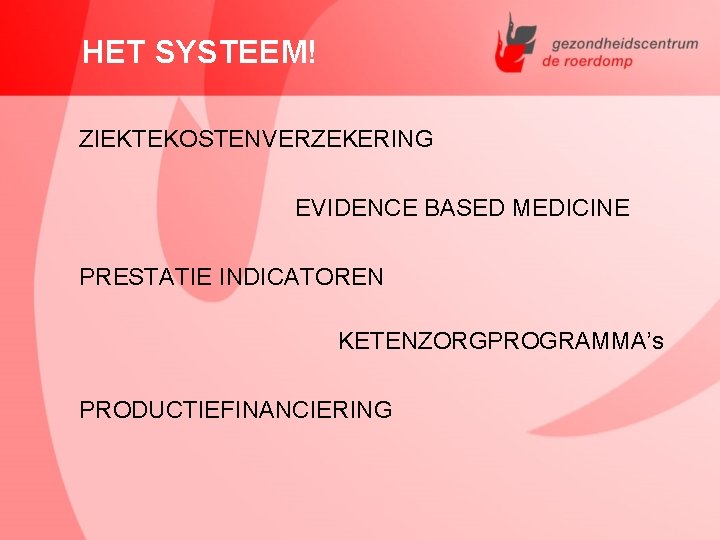 HET SYSTEEM!

gezondheidscentrum
de roerdomp

ZIEKTEKOSTENVERZEKERING

EVIDENCE BASED MEDICINE

PRESTATIE INDICATOREN

KETENZORGPROGRAMMA's

PRODUCTIEFINANCIERING